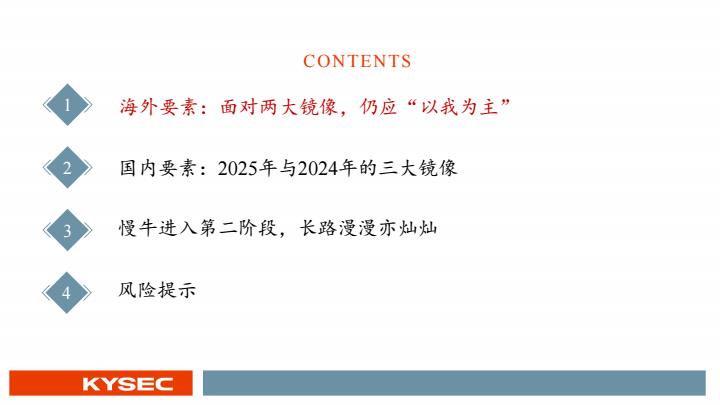 CONTENTS

1 海外要素：面对两大镜像，仍应“以我为主”

2 国内要素：2025年与2024年的三大镜像

3 慢牛进入第二阶段，长路漫漫亦灿灿

4 风险提示

KYSEC